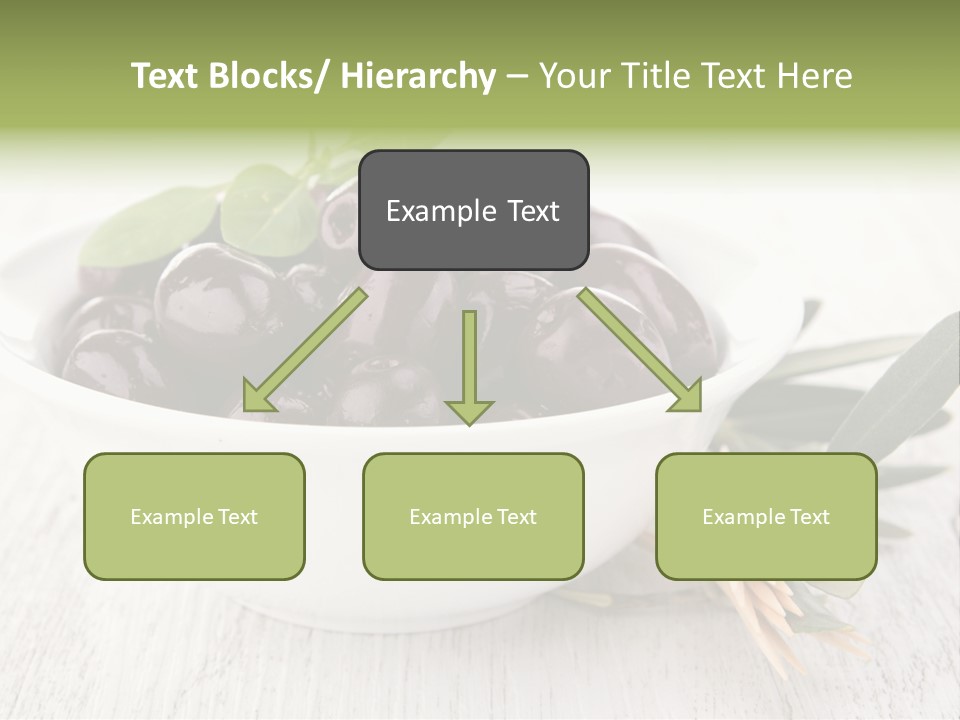 Text Blocks/ Hierarchy – Your Title Text Here

Example Text

Example Text

Example Text

Example Text